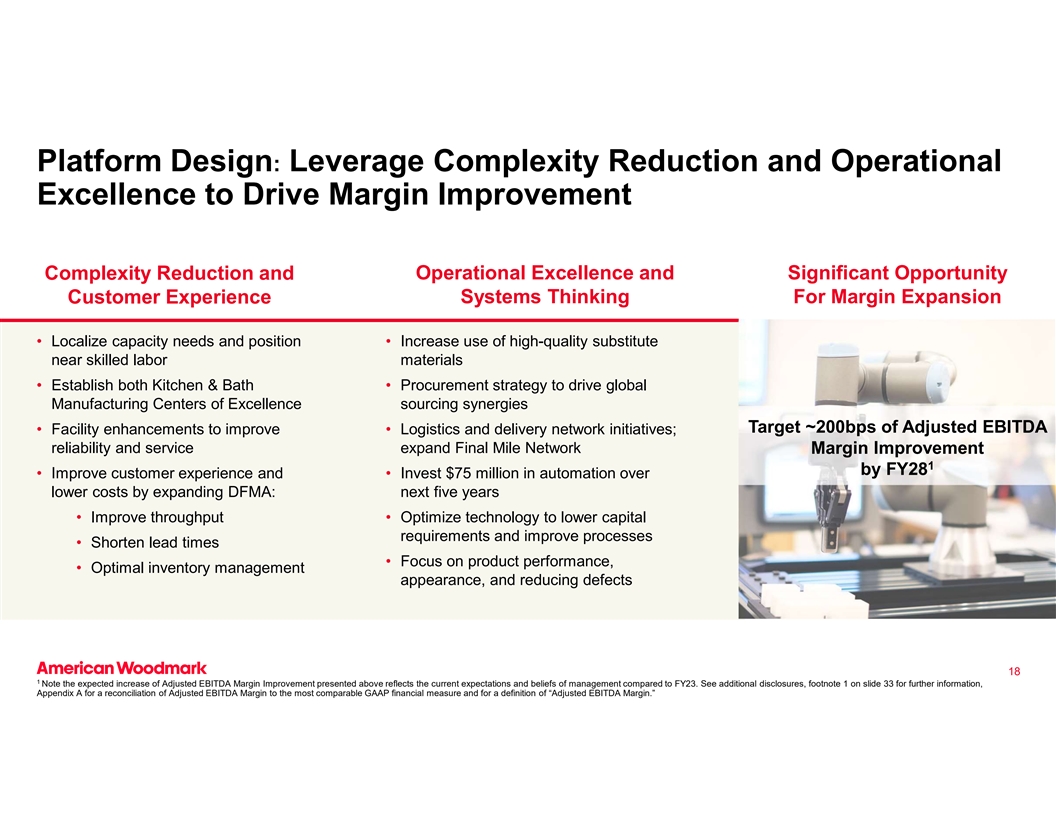 Platform Design: Leverage Complexity Reduction and Operational Excellence to Drive Margin Improvement

Complexity Reduction and Customer Experience

• Localize capacity needs and position near skilled labor
• Establish both Kitchen & Bath Manufacturing Centers of Excellence
• Facility enhancements to improve reliability and service
• Improve customer experience and lower costs by expanding DFMA:
  • Improve throughput
  • Shorten lead times
  • Optimal inventory management

Operational Excellence and Systems Thinking

• Increase use of high-quality substitute materials
• Procurement strategy to drive global sourcing synergies
• Logistics and delivery network initiatives; expand Final Mile Network
• Invest $75 million in automation over next five years
• Optimize technology to lower capital requirements and improve processes
• Focus on product performance, appearance, and reducing defects

Significant Opportunity For Margin Expansion

Target ~200bps of Adjusted EBITDA Margin Improvement by FY28$^1$

American Woodmark

18

$^1$ Note the expected increase of Adjusted EBITDA Margin Improvement presented above reflects the current expectations and beliefs of management compared to FY23. See additional disclosures, footnote 1 on slide 33 for further information, Appendix A for a reconciliation of Adjusted EBITDA Margin to the most comparable GAAP financial measure and for a definition of "Adjusted EBITDA Margin."